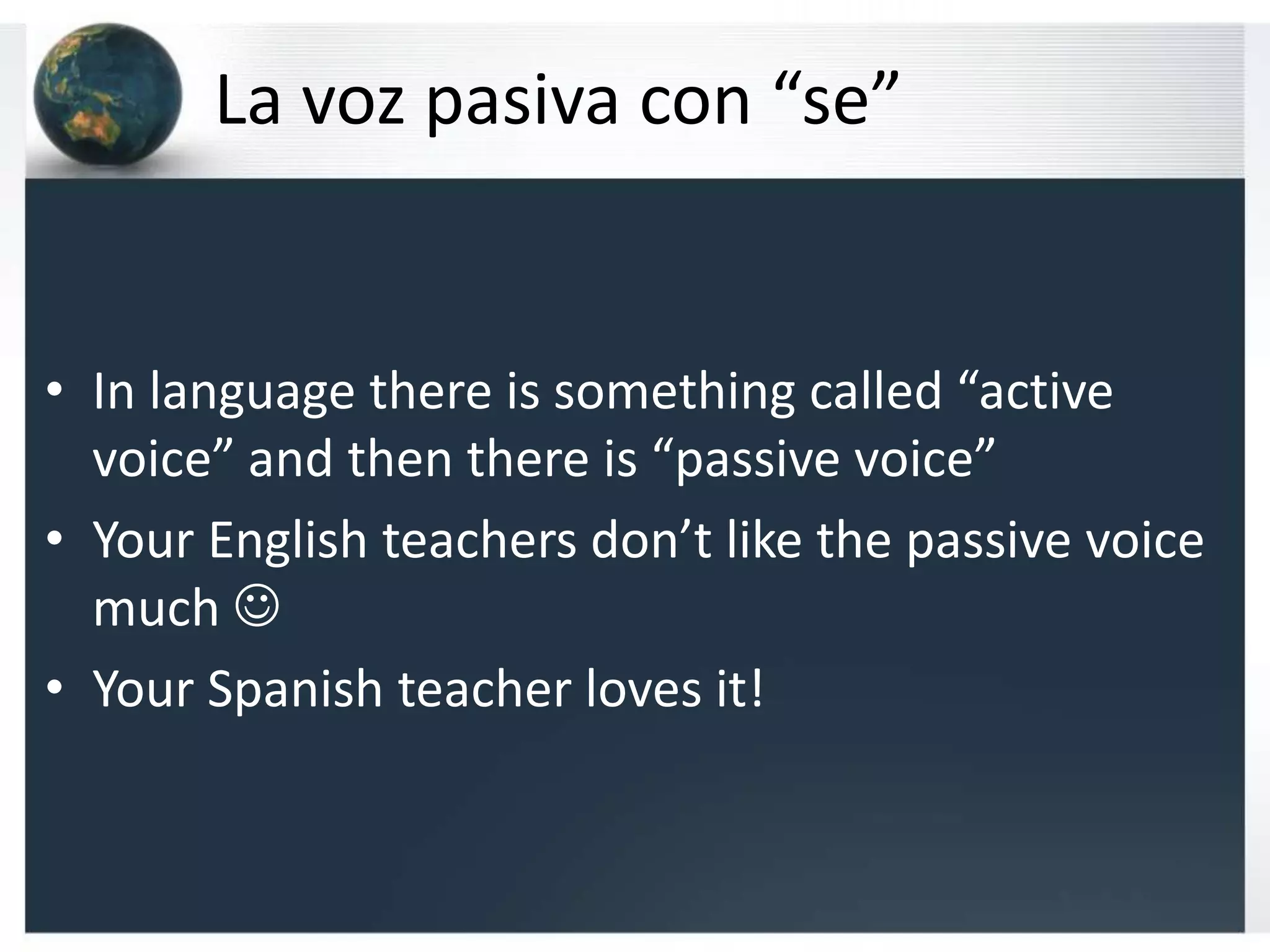 La voz pasiva con “se”

• In language there is something called “active voice” and then there is “passive voice”
• Your English teachers don’t like the passive voice much ☺
• Your Spanish teacher loves it!